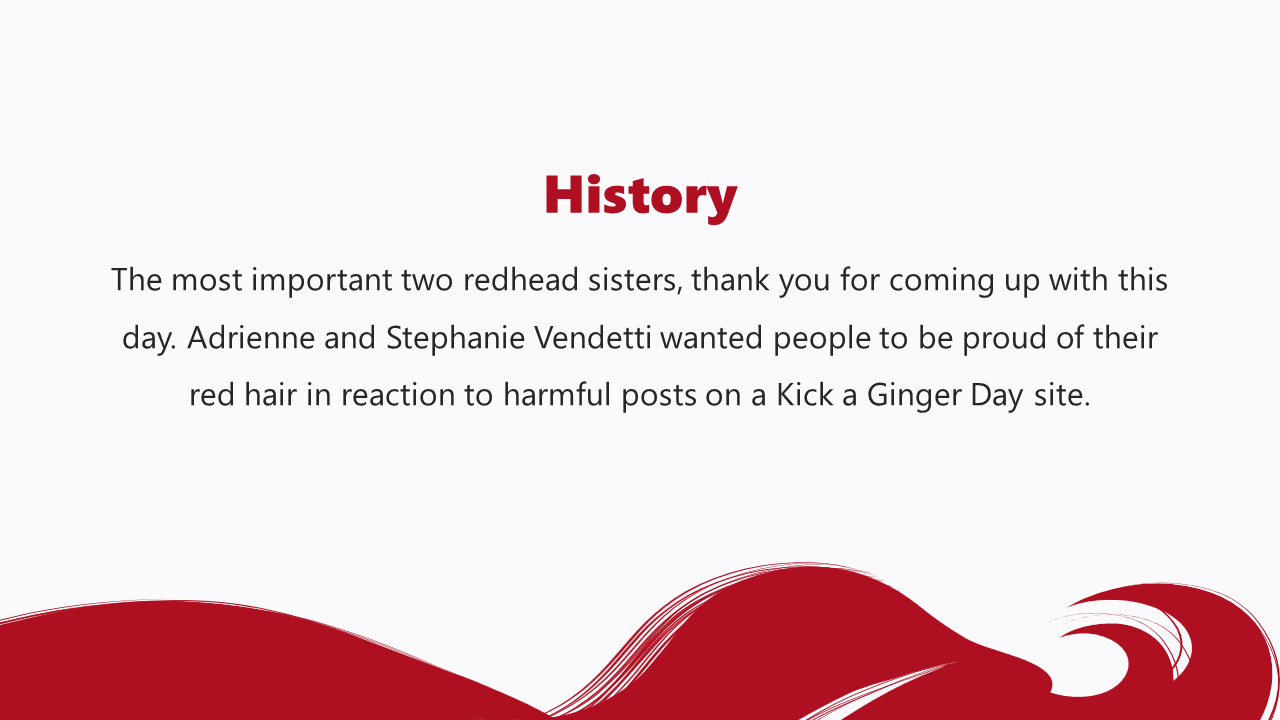 History

The most important two redhead sisters, thank you for coming up with this day. Adrienne and Stephanie Vendetti wanted people to be proud of their red hair in reaction to harmful posts on a Kick a Ginger Day site.